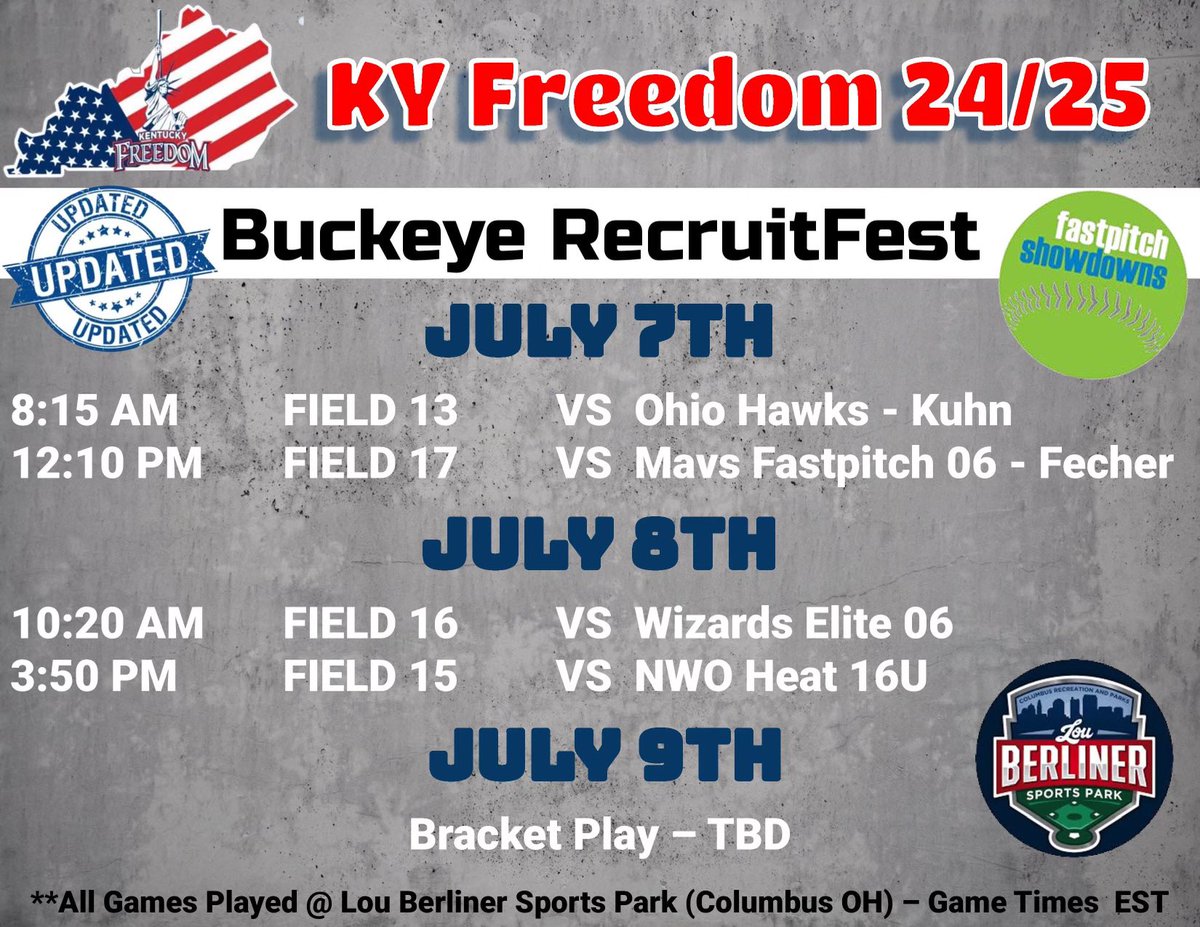 KENTUCKY FREEDOM

KY Freedom 24/25

UPDATED UPDATED UPDATED

Buckeye RecruitFest

fastpitch showdowns

JULY 7TH

8:15 AM FIELD 13 VS Ohio Hawks - Kuhn
12:10 PM FIELD 17 VS Mavs Fastpitch 06 - Fecher

JULY 8TH

10:20 AM FIELD 16 VS Wizards Elite 06
3:50 PM FIELD 15 VS NWO Heat 16U

JULY 9TH

Bracket Play – TBD

COLUMBUS RECREATION AND PARKS Lou BERLINER SPORTS PARK

**All Games Played @ Lou Berliner Sports Park (Columbus OH) – Game Times EST